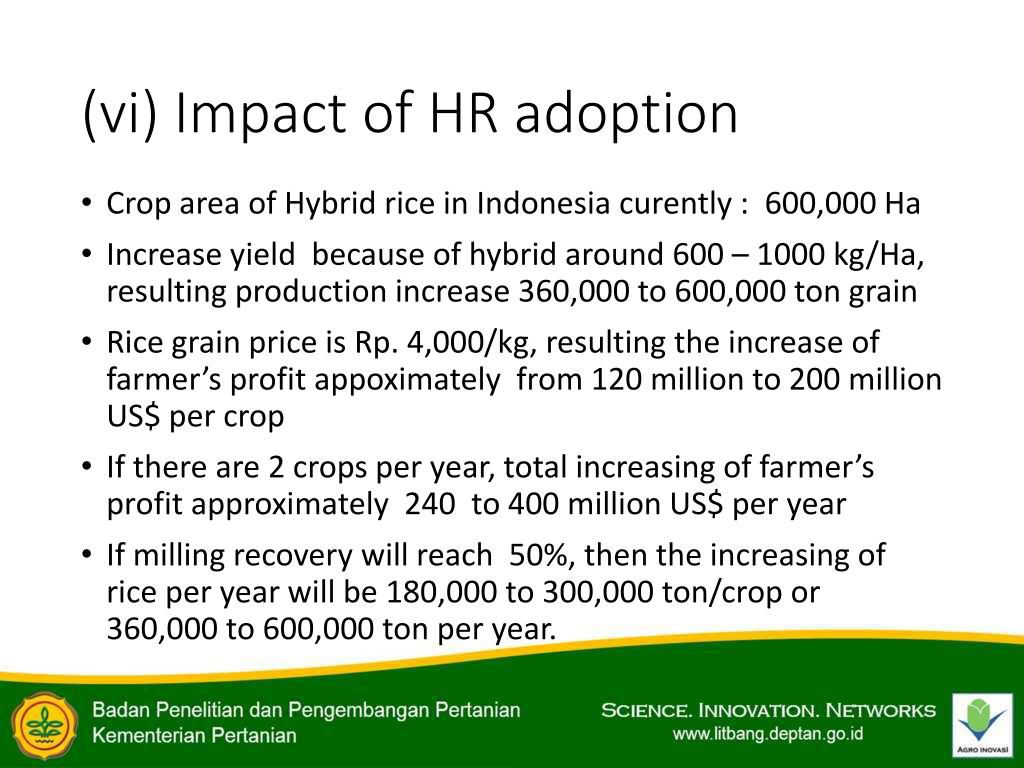 (vi) Impact of HR adoption

• Crop area of Hybrid rice in Indonesia curently : 600,000 Ha
• Increase yield because of hybrid around 600 – 1000 kg/Ha, resulting production increase 360,000 to 600,000 ton grain
• Rice grain price is Rp. 4,000/kg, resulting the increase of farmer's profit appoximately from 120 million to 200 million US$ per crop
• If there are 2 crops per year, total increasing of farmer's profit approximately 240 to 400 million US$ per year
• If milling recovery will reach 50%, then the increasing of rice per year will be 180,000 to 300,000 ton/crop or 360,000 to 600,000 ton per year.

Badan Penelitian dan Pengembangan Pertanian
Kementerian Pertanian

SCIENCE. INNOVATION. NETWORKS
www.litbang.deptan.go.id

AGRO INOVASI